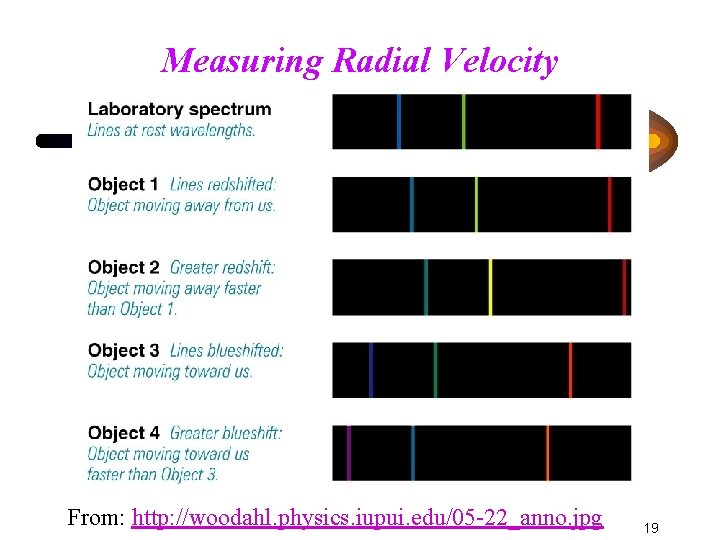 Measuring Radial Velocity

Laboratory spectrum
Lines at rest wavelengths.

Object 1 Lines redshifted: Object moving away from us.

Object 2 Greater redshift: Object moving away faster than Object 1.

Object 3 Lines blueshifted: Object moving toward us.

Object 4 Greater blueshift: Object moving toward us faster than Object 3.

From: http://woodahl.physics.iupui.edu/05-22_anno.jpg

19